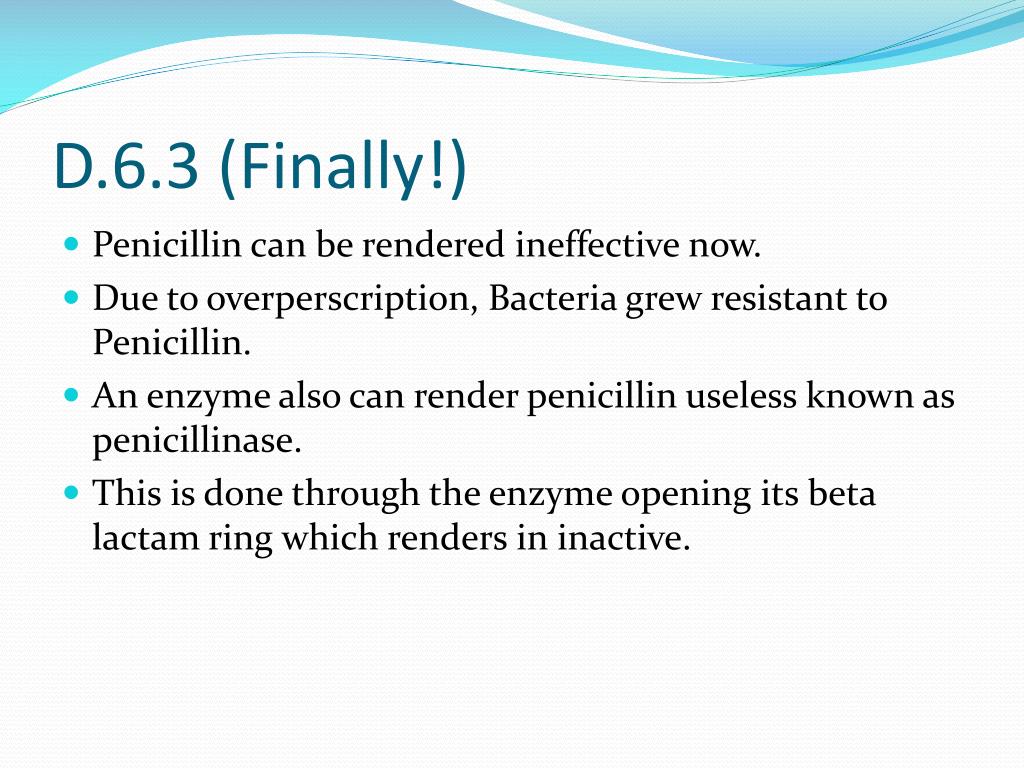 D.6.3 (Finally!)

- Penicillin can be rendered ineffective now.
- Due to overperscription, Bacteria grew resistant to Penicillin.
- An enzyme also can render penicillin useless known as penicillinase.
- This is done through the enzyme opening its beta lactam ring which renders in inactive.